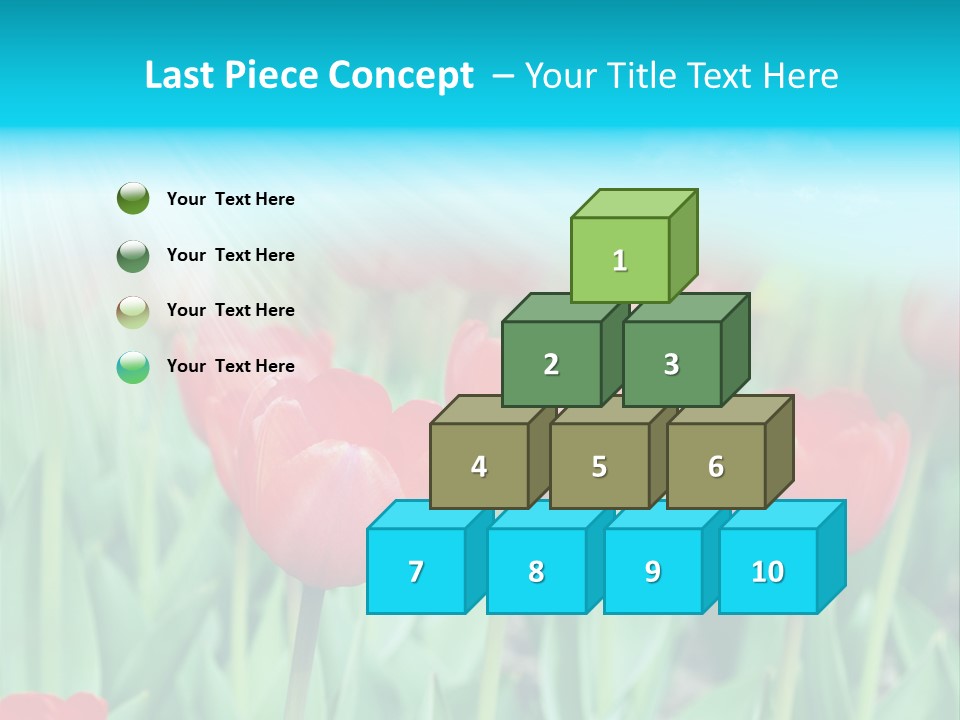 Last Piece Concept – Your Title Text Here

Your Text Here

Your Text Here

Your Text Here

Your Text Here

1

2 3

4 5 6

7 8 9 10